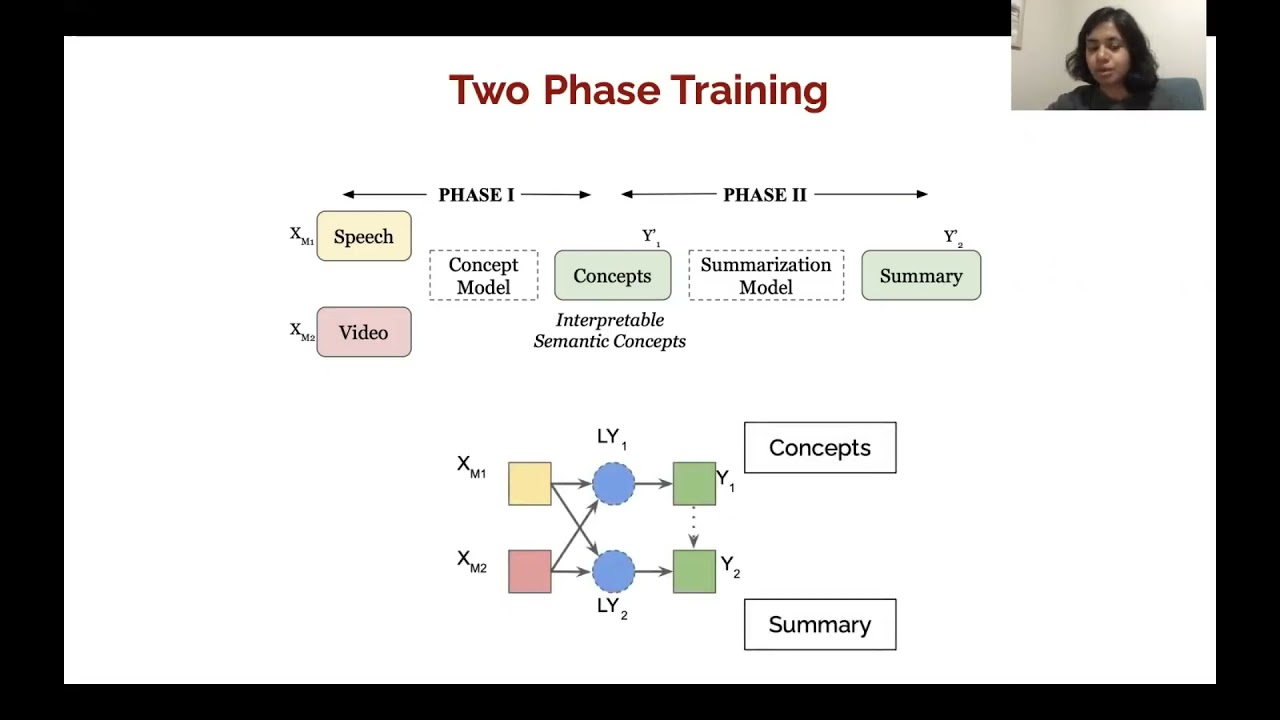 Two Phase Training

PHASE I

PHASE II

$X_{M1}$ Speech

$X_{M2}$ Video

Concept Model

$Y'_1$ Concepts

Interpretable Semantic Concepts

Summarization Model

$Y'_2$ Summary

$X_{M1}$

$X_{M2}$

$LY_1$

$LY_2$

$Y_1$

$Y_2$

Concepts

Summary